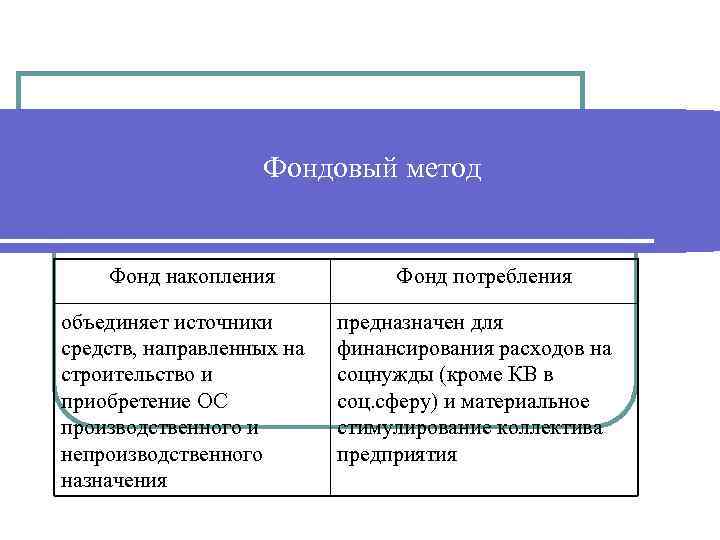 Фондовый метод

| Фонд накопления | Фонд потребления |
|---|---|
| объединяет источники средств, направленных на строительство и приобретение ОС производственного и непроизводственного назначения | предназначен для финансирования расходов на соцнужды (кроме КВ в соц.сферу) и материальное стимулирование коллектива предприятия |